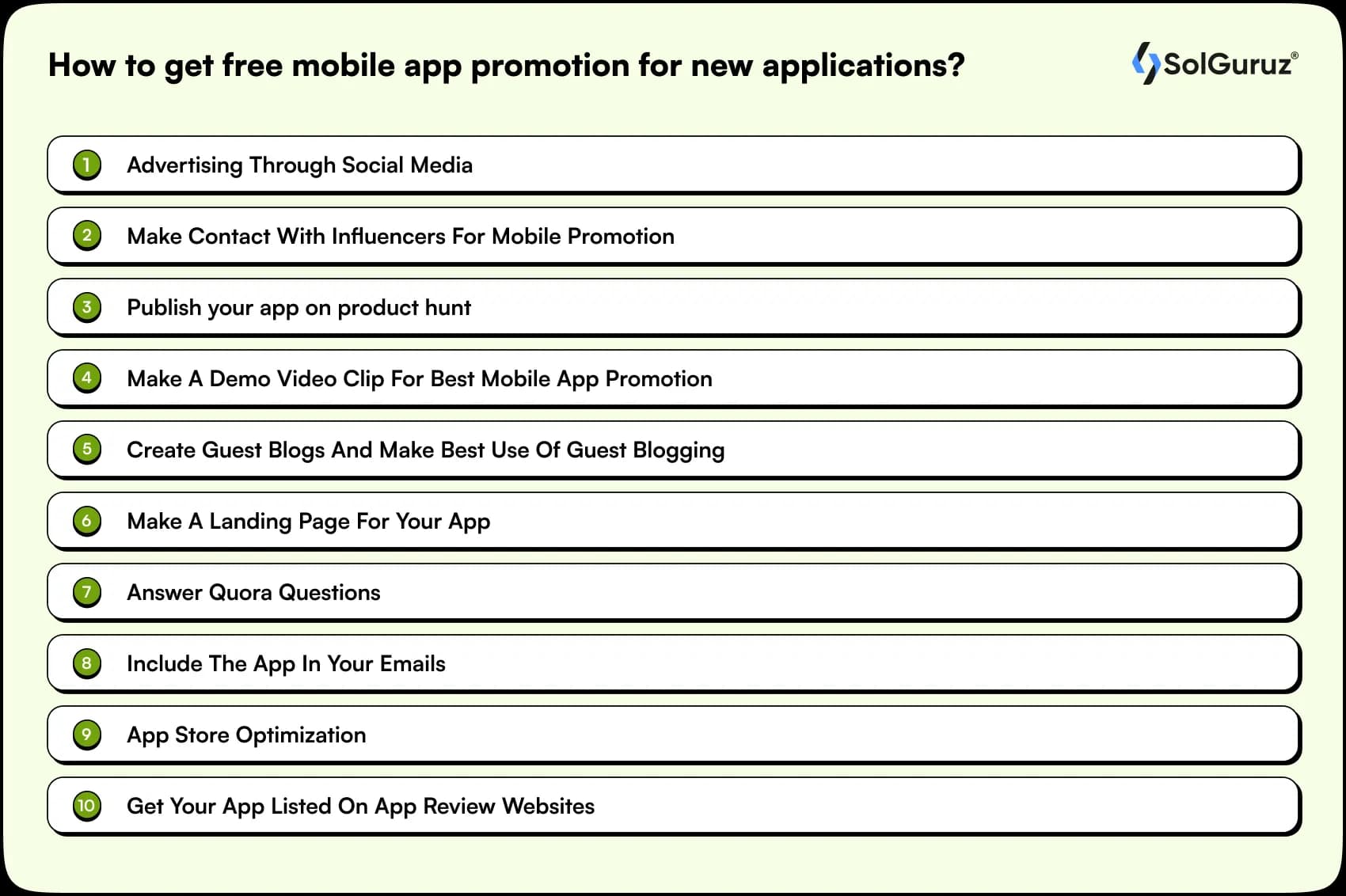 How to get free mobile app promotion for new applications?

SolGuruz®

1 Advertising Through Social Media

2 Make Contact With Influencers For Mobile Promotion

3 Publish your app on product hunt

4 Make A Demo Video Clip For Best Mobile App Promotion

5 Create Guest Blogs And Make Best Use Of Guest Blogging

6 Make A Landing Page For Your App

7 Answer Quora Questions

8 Include The App In Your Emails

9 App Store Optimization

10 Get Your App Listed On App Review Websites